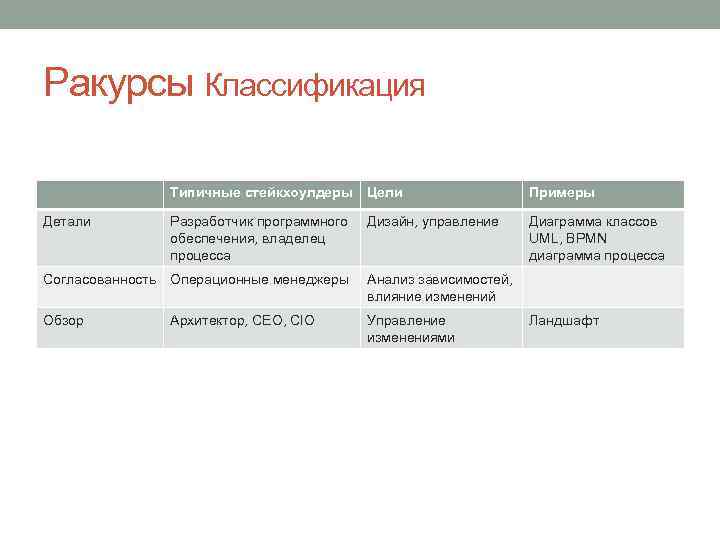 Ракурсы Классификация

| | Типичные стейкхоулдеры | Цели | Примеры |
|---|---|---|---|
| Детали | Разработчик программного обеспечения, владелец процесса | Дизайн, управление | Диаграмма классов UML, BPMN диаграмма процесса |
| Согласованность | Операционные менеджеры | Анализ зависимостей, влияние изменений | |
| Обзор | Архитектор, CEO, CIO | Управление изменениями | Ландшафт |